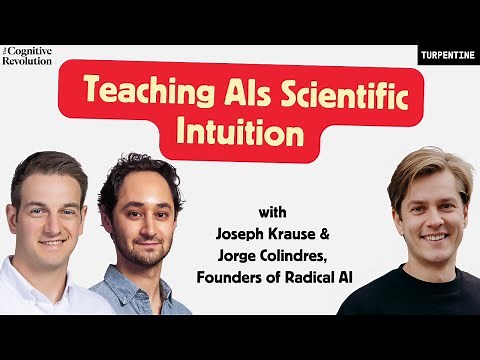 The Cognitive Revolution

TURPENTINE

Teaching AIs Scientific Intuition

with
Joseph Krause &
Jorge Colindres,
Founders of Radical AI